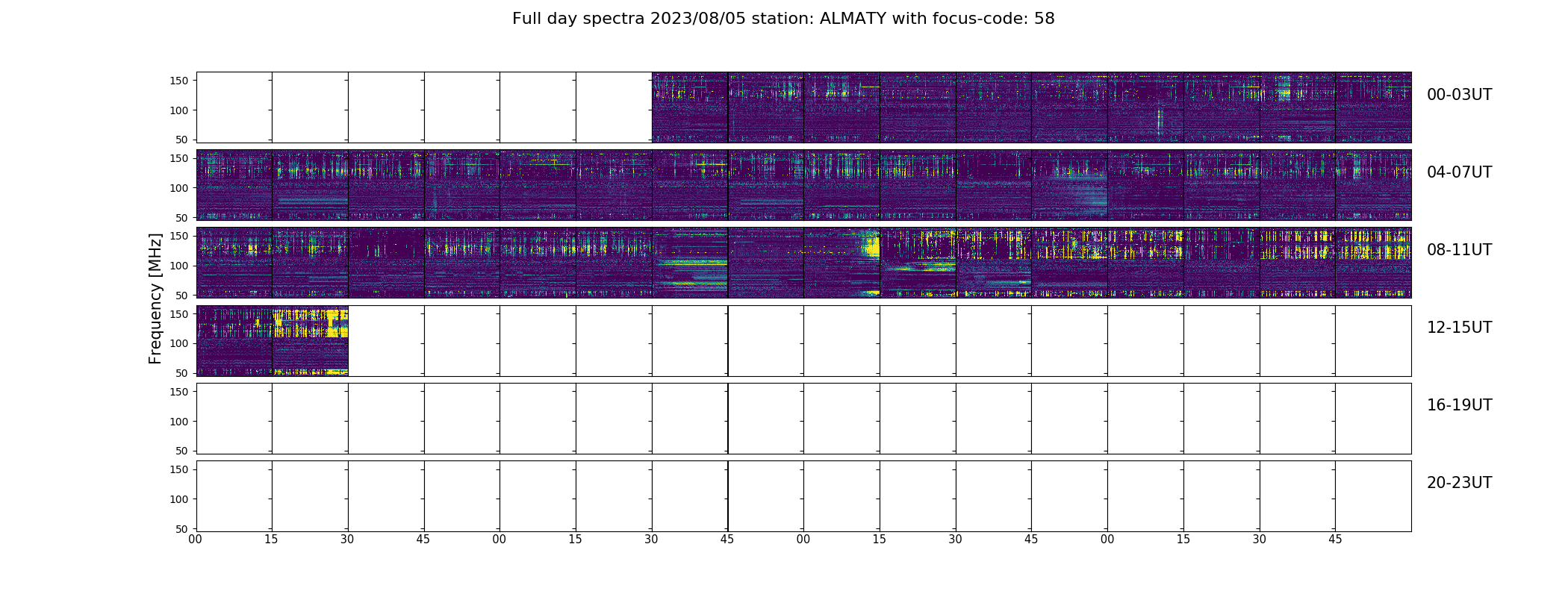 Full day spectra 2023/08/05 station: ALMATY with focus-code: 58

Frequency [MHz]

150
100
50
00-03UT

150
100
50
04-07UT

150
100
50
08-11UT

150
100
50
12-15UT

150
100
50
16-19UT

150
100
50
20-23UT

00 15 30 45 00 15 30 45 00 15 30 45 00 15 30 45